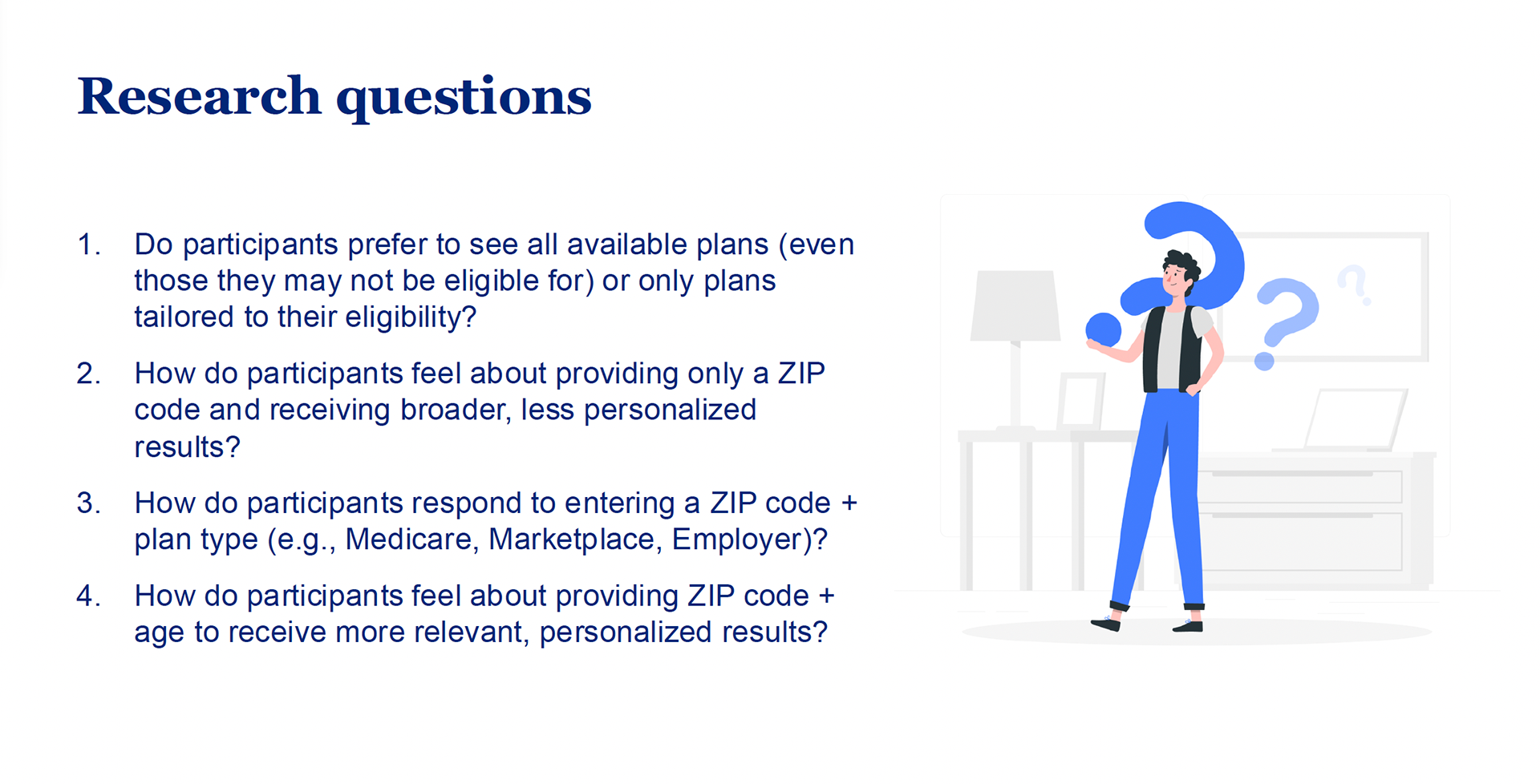 Research questions

1. Do participants prefer to see all available plans (even those they may not be eligible for) or only plans tailored to their eligibility?

2. How do participants feel about providing only a ZIP code and receiving broader, less personalized results?

3. How do participants respond to entering a ZIP code + plan type (e.g., Medicare, Marketplace, Employer)?

4. How do participants feel about providing ZIP code + age to receive more relevant, personalized results?